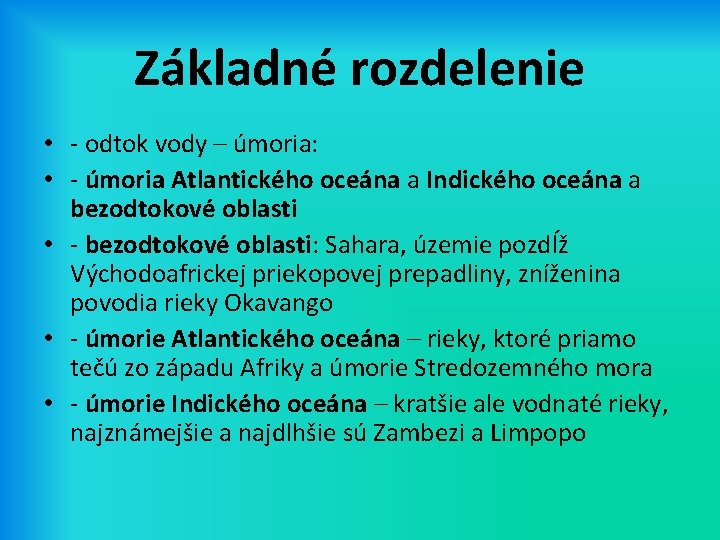 Základné rozdelenie

• - odtok vody – úmoria:
• - úmoria Atlantického oceána a Indického oceána a bezodtokové oblasti
• - bezodtokové oblasti: Sahara, územie pozdĺž Východoafrickej priekopovej prepadliny, zníženina povodia rieky Okavango
• - úmorie Atlantického oceána – rieky, ktoré priamo tečú zo západu Afriky a úmorie Stredozemného mora
• - úmorie Indického oceána – kratšie ale vodnaté rieky, najznámejšie a najdlhšie sú Zambezi a Limpopo